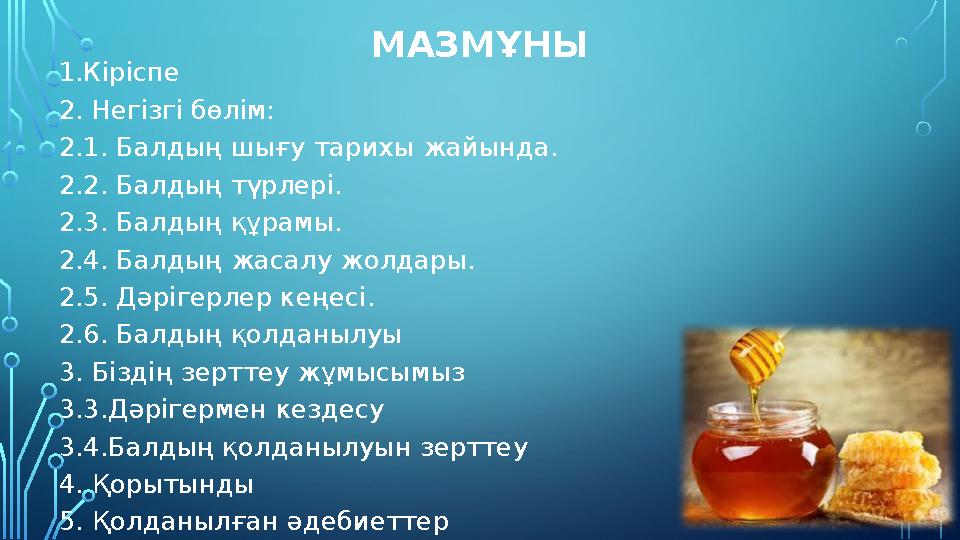 МАЗМҰНЫ

1.Кіріспе
2. Негізгі бөлім:
2.1. Балдың шығу тарихы жайында.
2.2. Балдың түрлері.
2.3. Балдың құрамы.
2.4. Балдың жасалу жолдары.
2.5. Дәрігерлер кеңесі.
2.6. Балдың қолданылуы
3. Біздің зерттеу жұмысымыз
3.3.Дәрігермен кездесу
3.4.Балдың қолданылуын зерттеу
4. Қорытынды
5. Қолданылған әдебиеттер